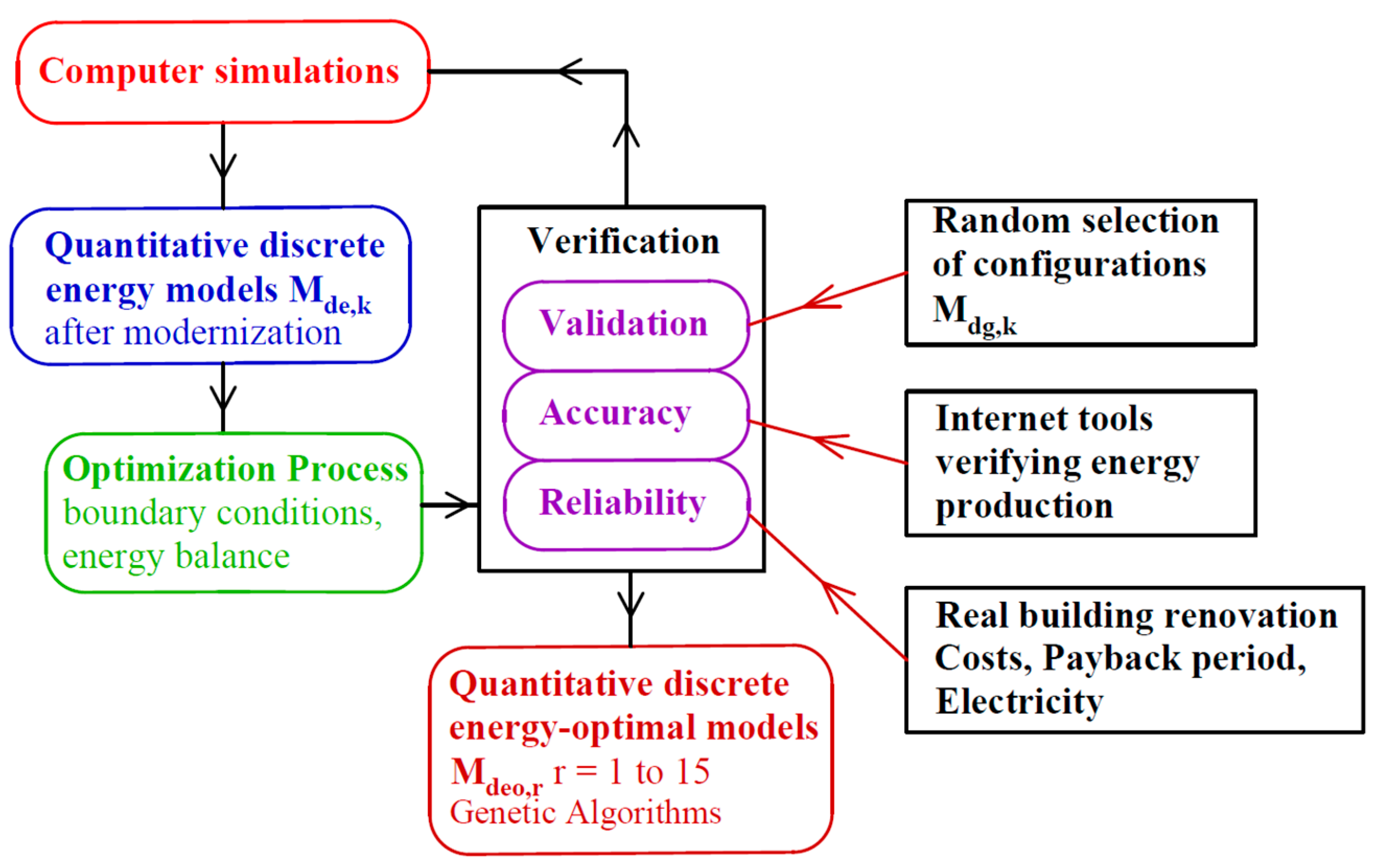 Computer simulations

Quantitative discrete energy models $M_{de,k}$ after modernization

Optimization Process boundary conditions, energy balance

Verification

Validation

Accuracy

Reliability

Random selection of configurations $M_{dg,k}$

Internet tools verifying energy production

Real building renovation Costs, Payback period, Electricity

Quantitative discrete energy-optimal models $M_{deo,r}$ r = 1 to 15 Genetic Algorithms